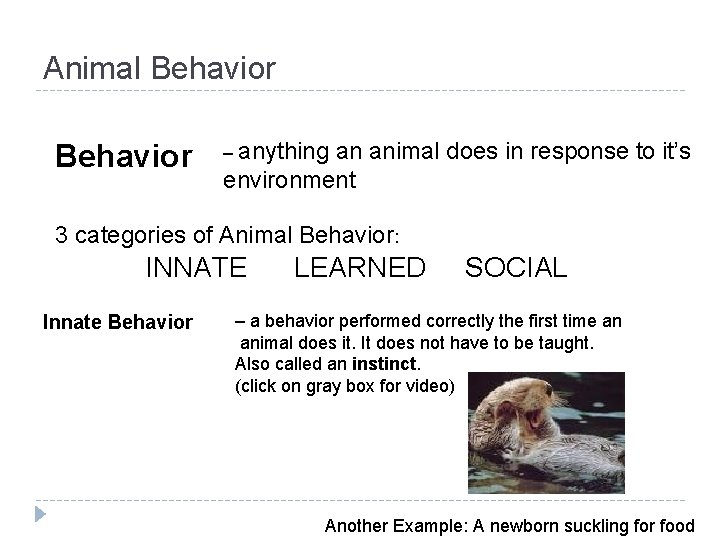 Animal Behavior

Behavior – anything an animal does in response to it's environment

3 categories of Animal Behavior:
INNATE LEARNED SOCIAL

Innate Behavior – a behavior performed correctly the first time an animal does it. It does not have to be taught. Also called an instinct.
(click on gray box for video)

Another Example: A newborn suckling for food